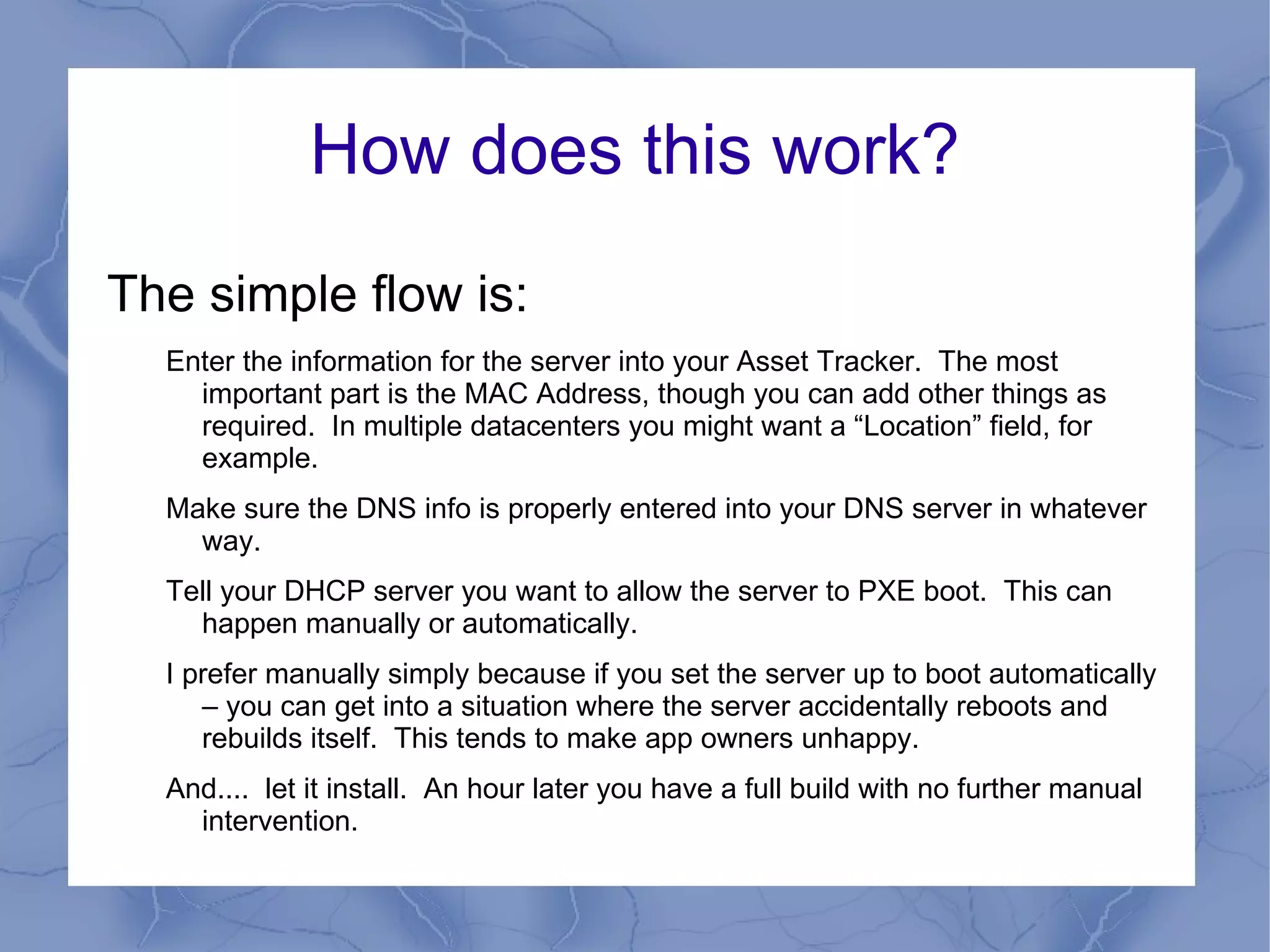 How does this work?

The simple flow is:

Enter the information for the server into your Asset Tracker. The most important part is the MAC Address, though you can add other things as required. In multiple datacenters you might want a “Location” field, for example.

Make sure the DNS info is properly entered into your DNS server in whatever way.

Tell your DHCP server you want to allow the server to PXE boot. This can happen manually or automatically.

I prefer manually simply because if you set the server up to boot automatically – you can get into a situation where the server accidentally reboots and rebuilds itself. This tends to make app owners unhappy.

And.... let it install. An hour later you have a full build with no further manual intervention.